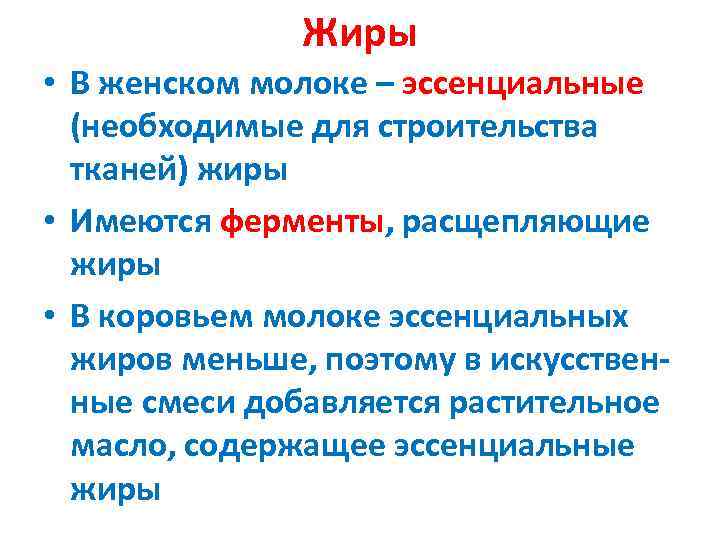 Жиры

• В женском молоке – эссенциальные (необходимые для строительства тканей) жиры

• Имеются ферменты, расщепляющие жиры

• В коровьем молоке эссенциальных жиров меньше, поэтому в искусственные смеси добавляется растительное масло, содержащее эссенциальные жиры